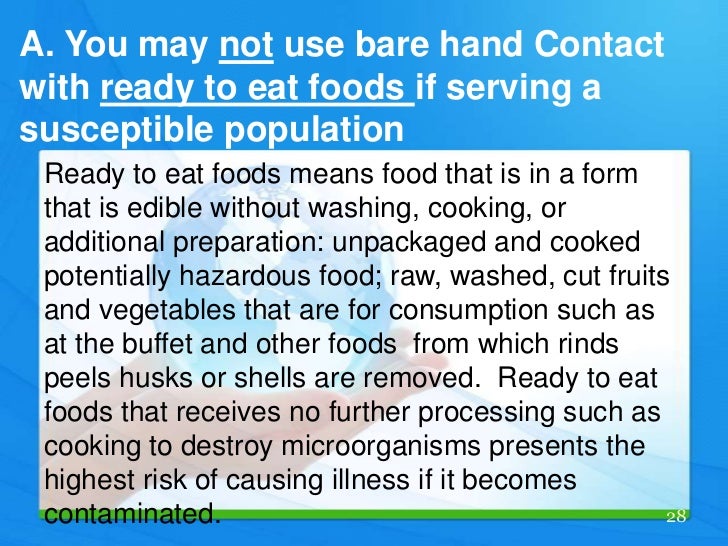 A. You may not use bare hand Contact with ready to eat foods if serving a susceptible population

Ready to eat foods means food that is in a form that is edible without washing, cooking, or additional preparation: unpackaged and cooked potentially hazardous food; raw, washed, cut fruits and vegetables that are for consumption such as at the buffet and other foods from which rinds peels husks or shells are removed. Ready to eat foods that receives no further processing such as cooking to destroy microorganisms presents the highest risk of causing illness if it becomes contaminated.

28